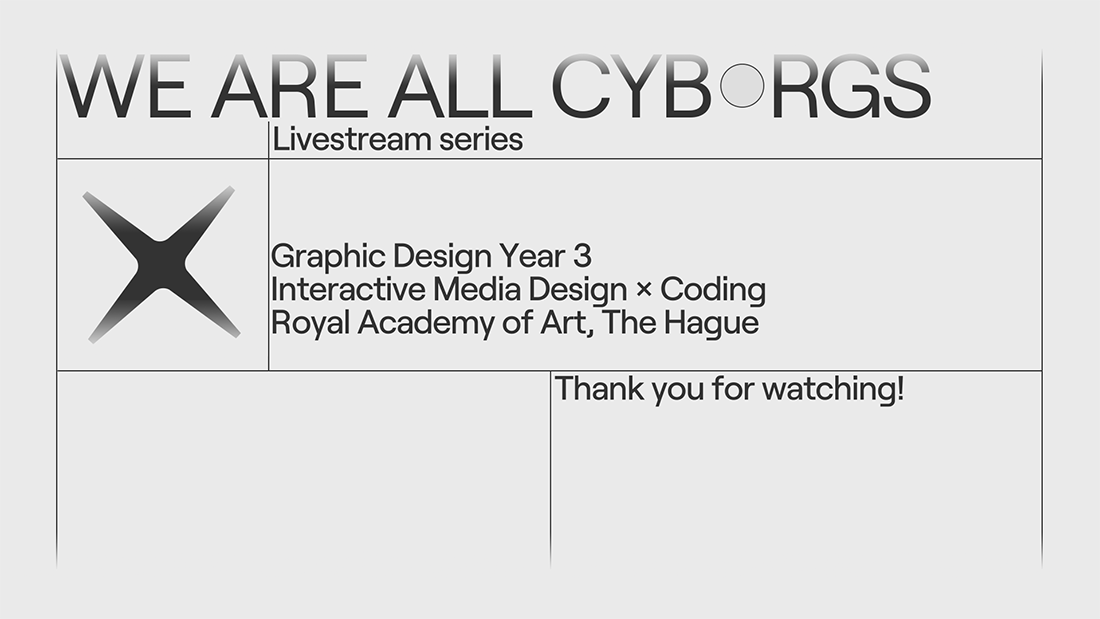 WE ARE ALL CYBORGS
Livestream series

Graphic Design Year 3
Interactive Media Design × Coding
Royal Academy of Art, The Hague

Thank you for watching!